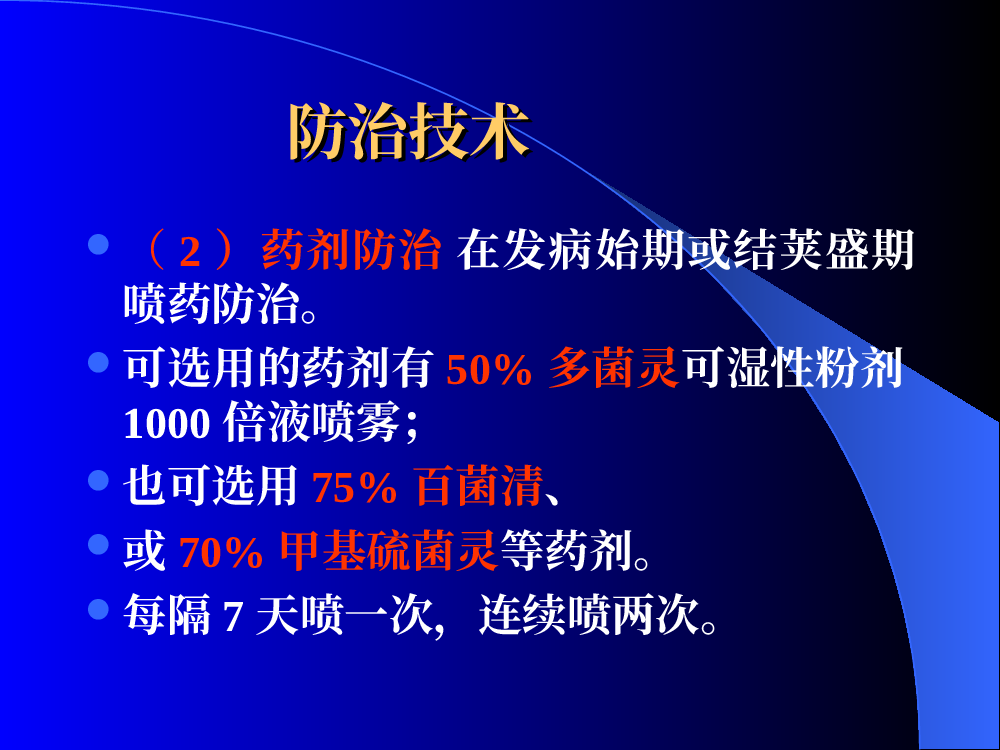 防治技术

- （2）药剂防治 在发病始期或结荚盛期喷药防治。
- 可选用的药剂有 50% 多菌灵可湿性粉剂 1000 倍液喷雾；
- 也可选用 75% 百菌清、
- 或 70% 甲基硫菌灵等药剂。
- 每隔 7 天喷一次，连续喷两次。